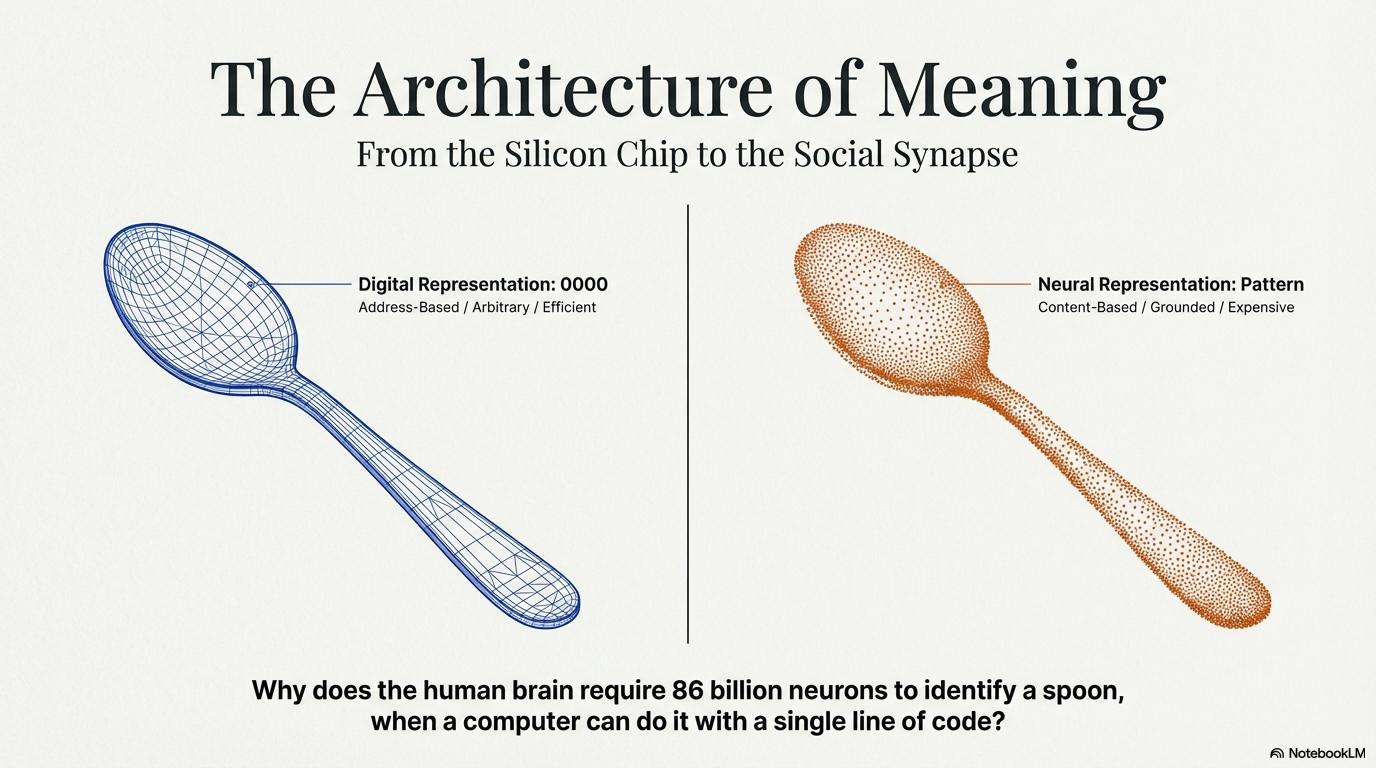 The Architecture of Meaning

From the Silicon Chip to the Social Synapse

Digital Representation: 0000
Address-Based / Arbitrary / Efficient

Neural Representation: Pattern
Content-Based / Grounded / Expensive

Why does the human brain require 86 billion neurons to identify a spoon, when a computer can do it with a single line of code?

NotebookLM